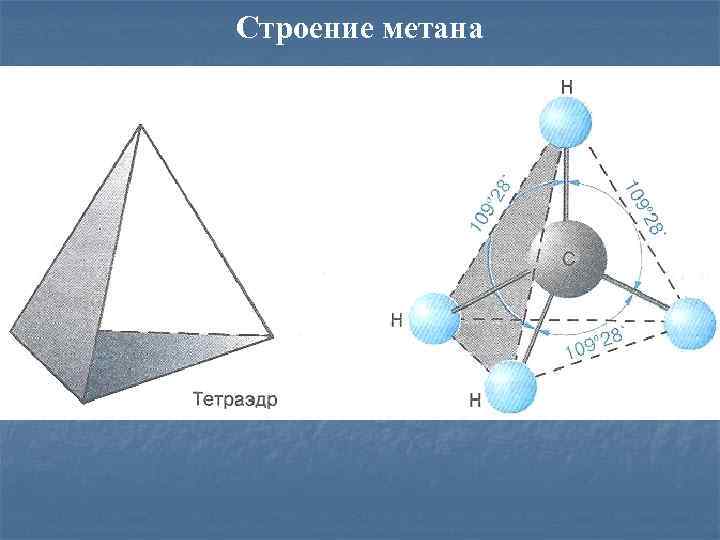 Строение метана

Тетраэдр

H

109°28'

109°28'

C

H

109°28'

H